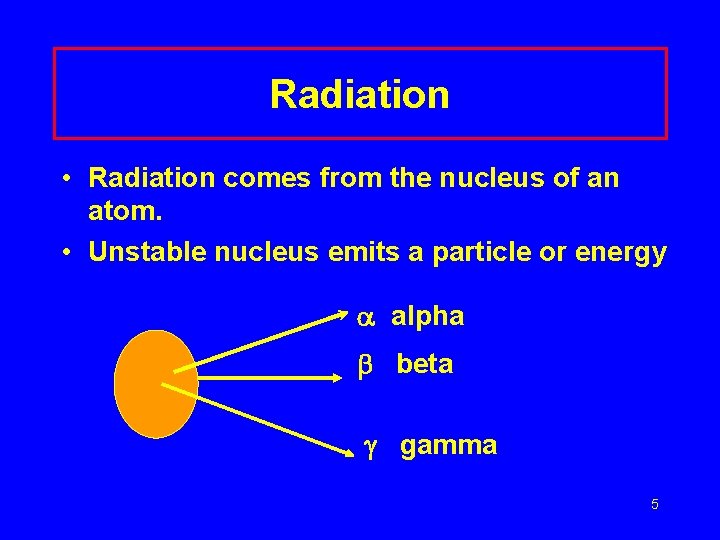 Radiation

• Radiation comes from the nucleus of an atom.

• Unstable nucleus emits a particle or energy

$\alpha$ alpha

$\beta$ beta

$\gamma$ gamma

5